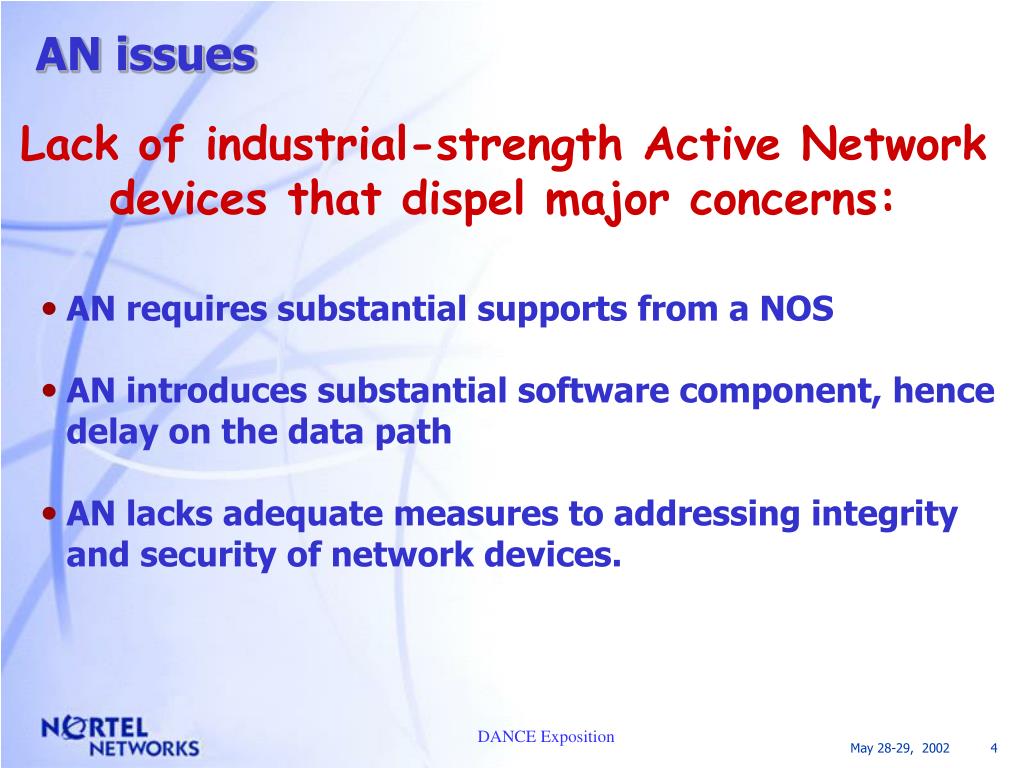 AN issues

Lack of industrial-strength Active Network devices that dispel major concerns:

• AN requires substantial supports from a NOS

• AN introduces substantial software component, hence delay on the data path

• AN lacks adequate measures to addressing integrity and security of network devices.

NORTEL NETWORKS

DANCE Exposition

May 28-29, 2002

4